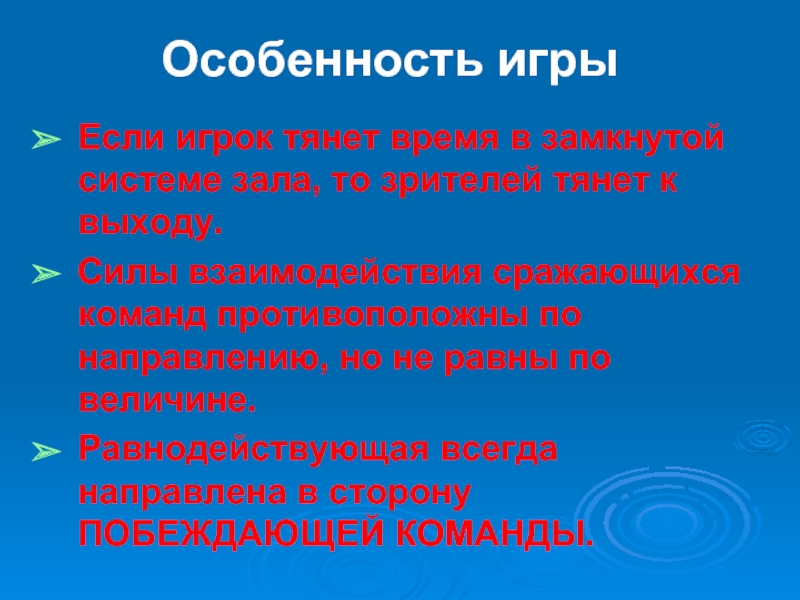 Особенность игры

➢ Если игрок тянет время в замкнутой системе зала, то зрителей тянет к выходу.

➢ Силы взаимодействия сражающихся команд противоположны по направлению, но не равны по величине.

➢ Равнодействующая всегда направлена в сторону ПОБЕЖДАЮЩЕЙ КОМАНДЫ.